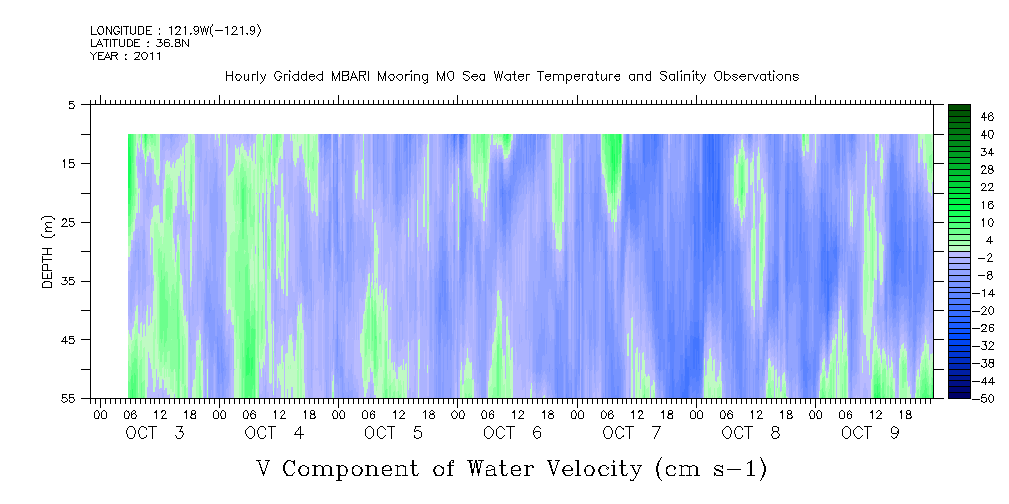 LONGITUDE : 121.9W(-121.9)
LATITUDE : 36.8N
YEAR : 2011

Hourly Gridded MBARI Mooring M0 Sea Water Temperature and Salinity Observations

DEPTH (m)

5
15
25
35
45
55

46
40
34
28
22
16
10
4
-2
-8
-14
-20
-26
-32
-38
-44
-50

00 06 12 18 00 06 12 18 00 06 12 18 00 06 12 18 00 06 12 18 00 06 12 18 00 06 12 18

OCT 3
OCT 4
OCT 5
OCT 6
OCT 7
OCT 8
OCT 9

V Component of Water Velocity (cm s-1)